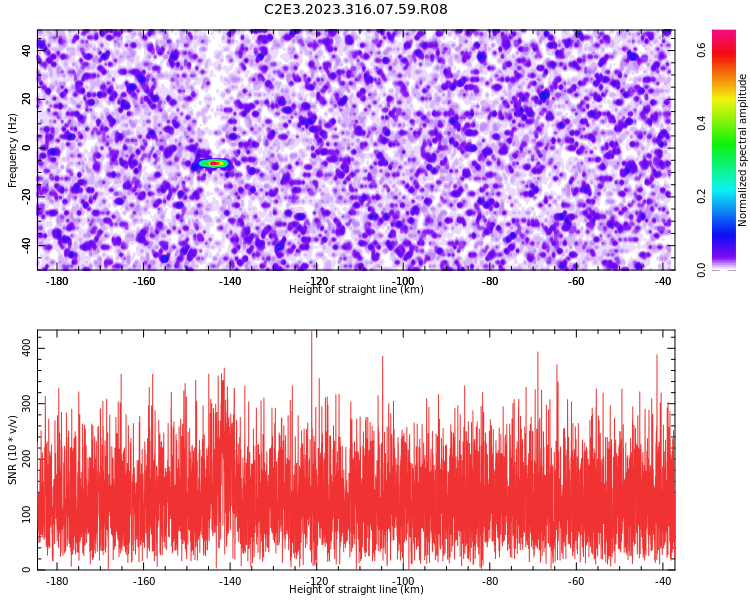 C2E3.2023.316.07.59.R08

Frequency (Hz)
40
20
0
-20
-40

-180 -160 -140 -120 -100 -80 -60 -40
Height of straight line (km)

Normalized spectral amplitude
0.0
0.2
0.4
0.6

SNR (10 * v/v)
400
300
200
100
0

-180 -160 -140 -120 -100 -80 -60 -40
Height of straight line (km)